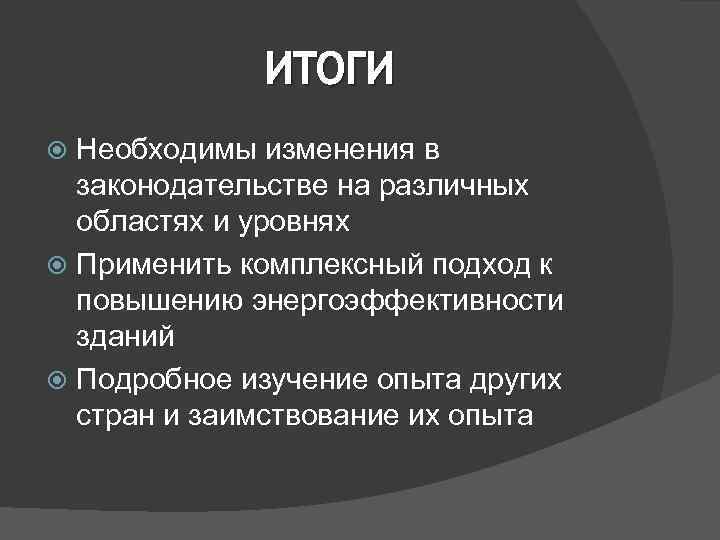 ИТОГИ

Необходимы изменения в законодательстве на различных областях и уровнях

Применить комплексный подход к повышению энергоэффективности зданий

Подробное изучение опыта других стран и заимствование их опыта